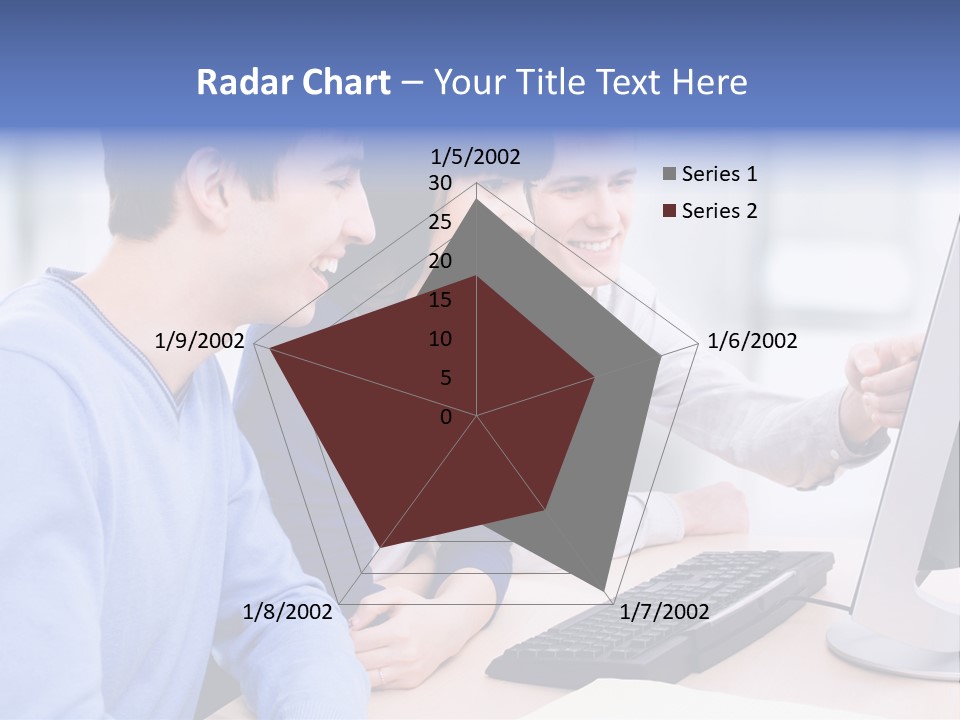 Radar Chart – Your Title Text Here

1/5/2002
30
25
20
15
10
5
0
1/6/2002
1/7/2002
1/8/2002
1/9/2002

Series 1
Series 2